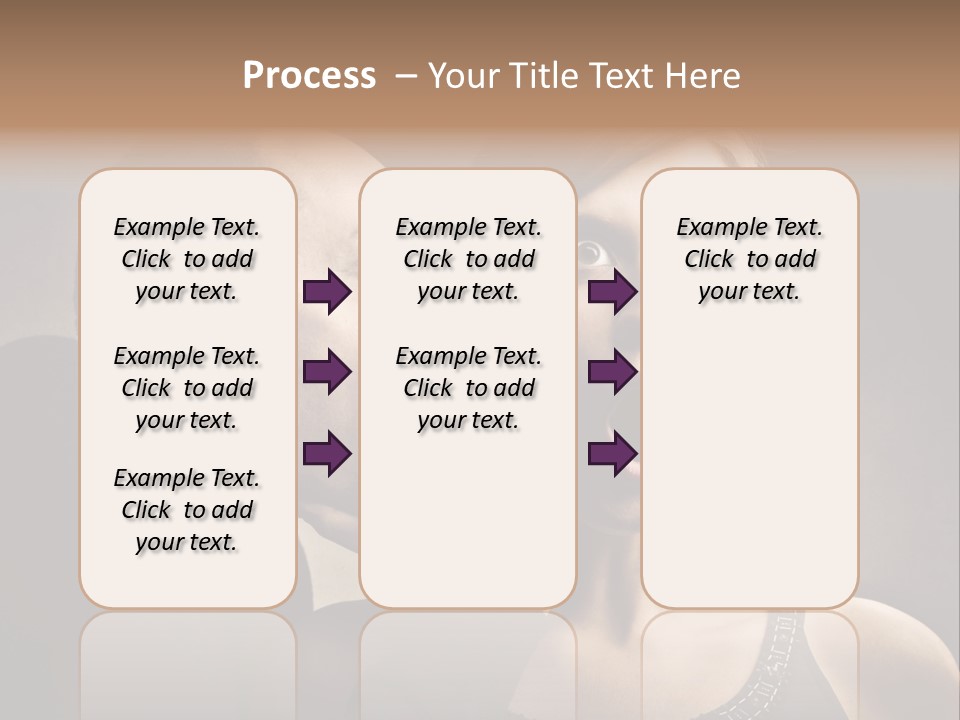 Process – Your Title Text Here

Example Text. Click to add your text.

Example Text. Click to add your text.

Example Text. Click to add your text.

Example Text. Click to add your text.

Example Text. Click to add your text.

Example Text. Click to add your text.